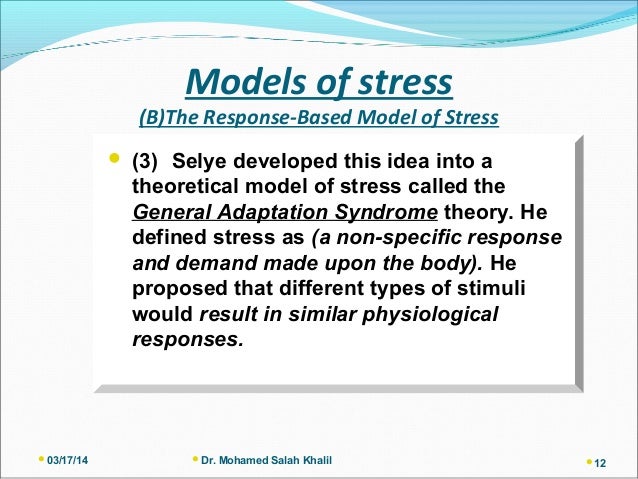 Models of stress

(B)The Response-Based Model of Stress

• (3) Selye developed this idea into a theoretical model of stress called the General Adaptation Syndrome theory. He defined stress as (a non-specific response and demand made upon the body). He proposed that different types of stimuli would result in similar physiological responses.

• 03/17/14 • Dr. Mohamed Salah Khalil • 12